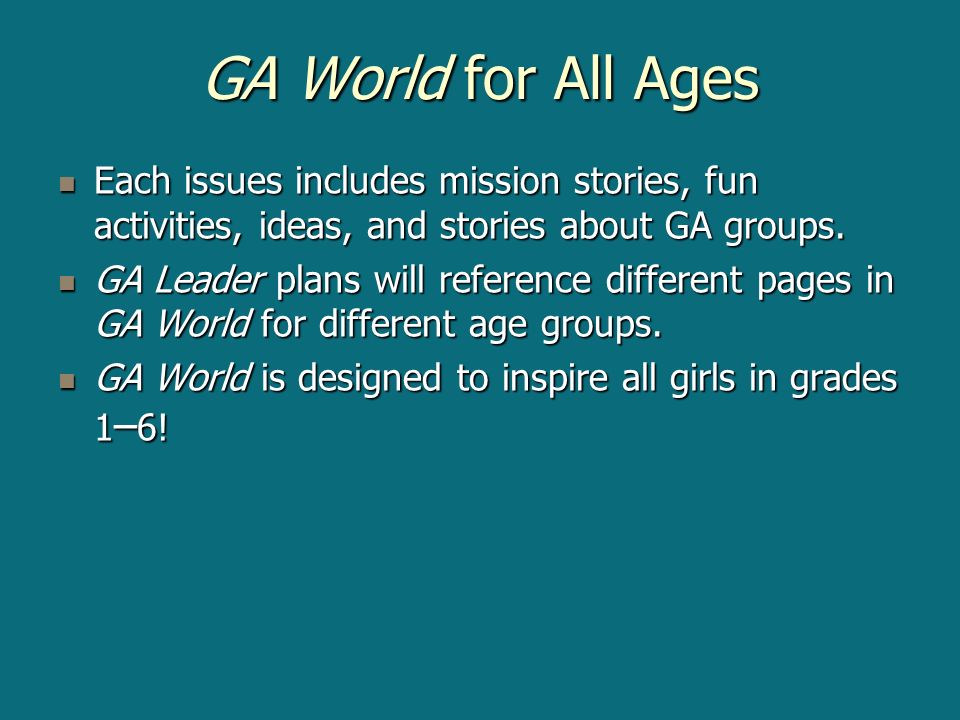 GA World for All Ages

- Each issues includes mission stories, fun activities, ideas, and stories about GA groups.
- GA Leader plans will reference different pages in GA World for different age groups.
- GA World is designed to inspire all girls in grades 1–6!